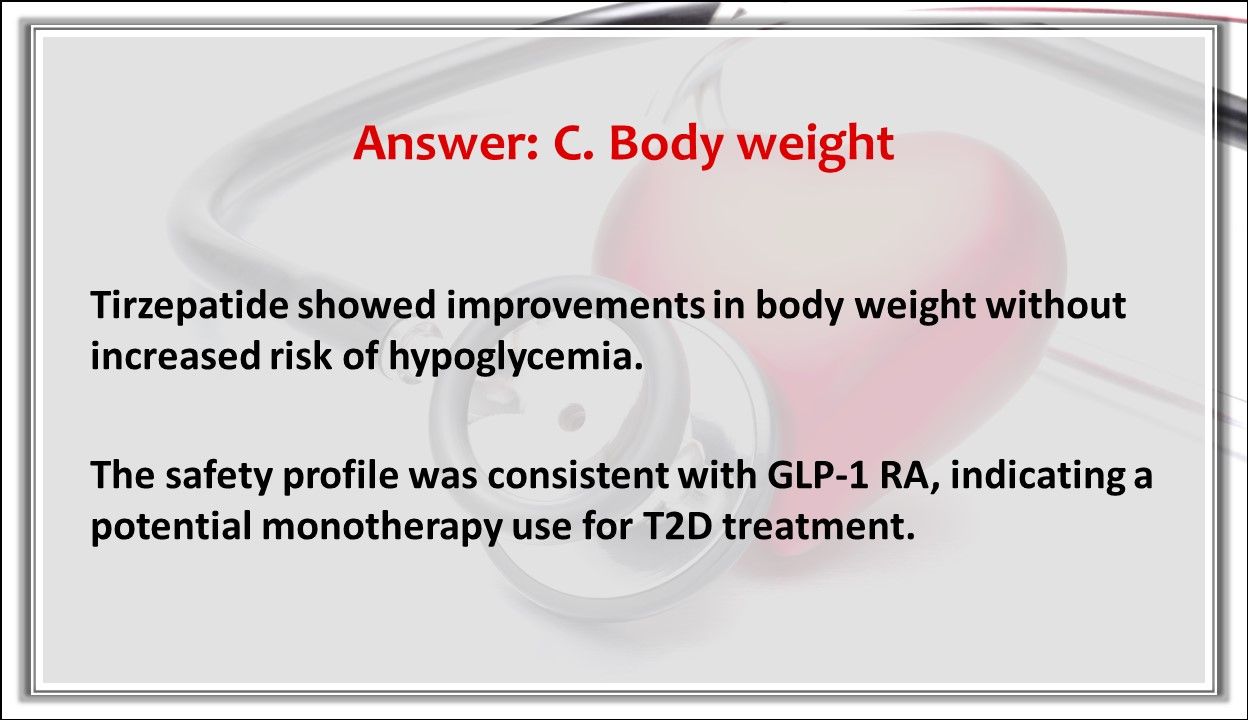 Answer: C. Body weight

Tirzepatide showed improvements in body weight without increased risk of hypoglycemia.

The safety profile was consistent with GLP-1 RA, indicating a potential monotherapy use for T2D treatment.